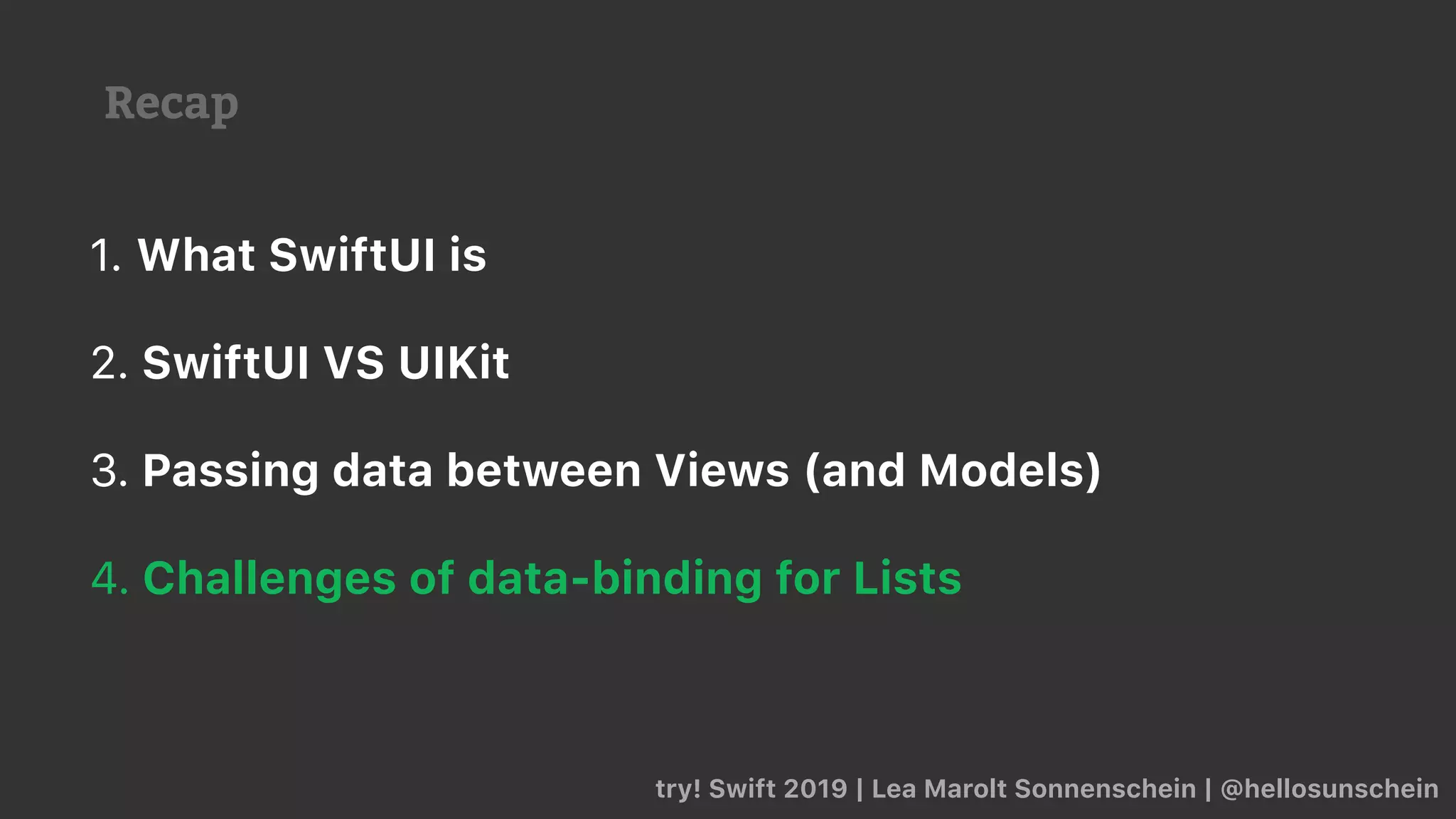 Recap

1. What SwiftUI is

2. SwiftUI VS UIKit

3. Passing data between Views (and Models)

4. Challenges of data-binding for Lists

try! Swift 2019 | Lea Marolt Sonnenschein | @hellosunschein